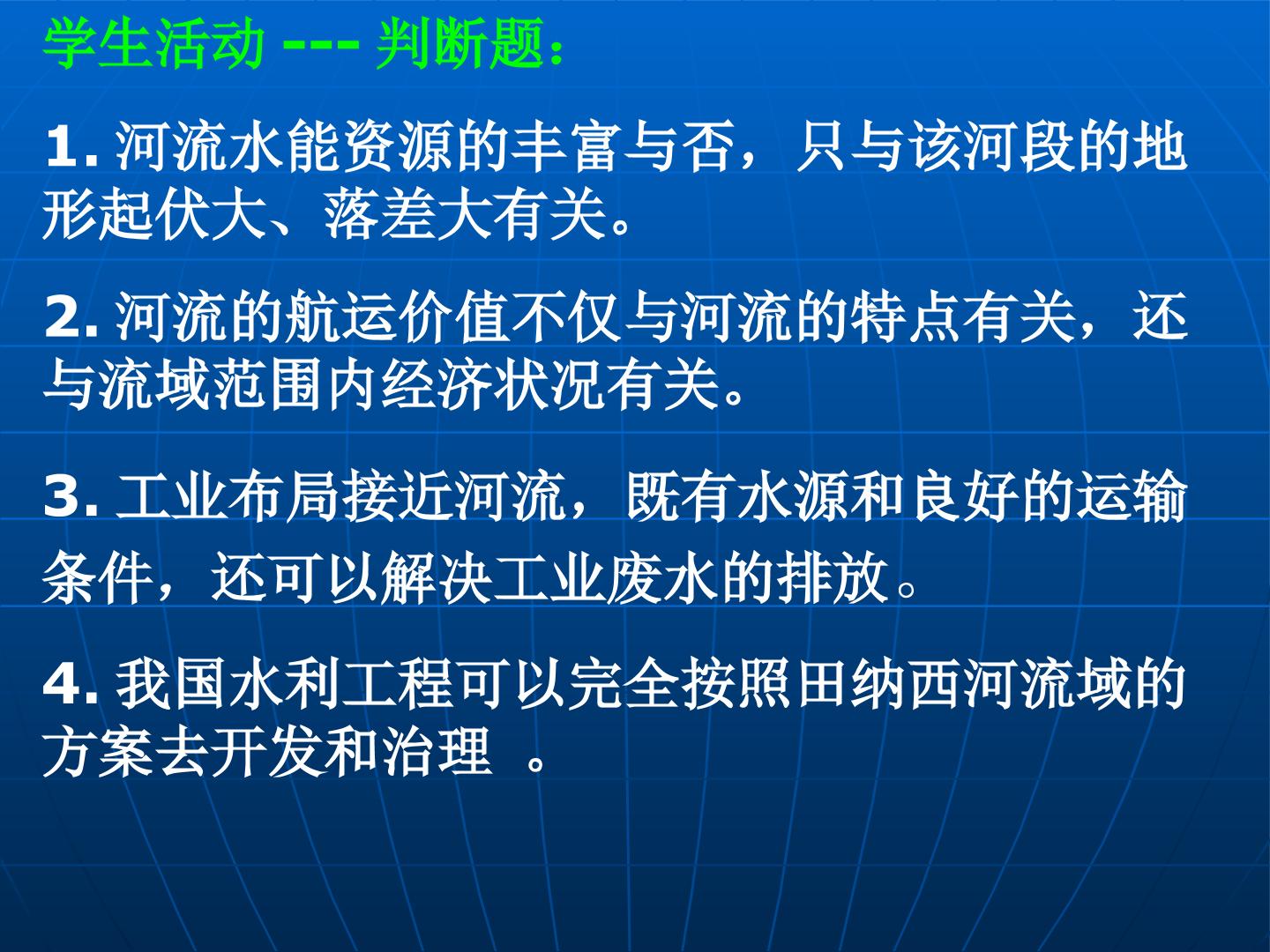 学生活动---判断题：

1.河流水能资源的丰富与否，只与该河段的地形起伏大、落差大有关。

2.河流的航运价值不仅与河流的特点有关，还与流域范围内经济状况有关。

3.工业布局接近河流，既有水源和良好的运输条件，还可以解决工业废水的排放。

4.我国水利工程可以完全按照田纳西河流域的方案去开发和治理。